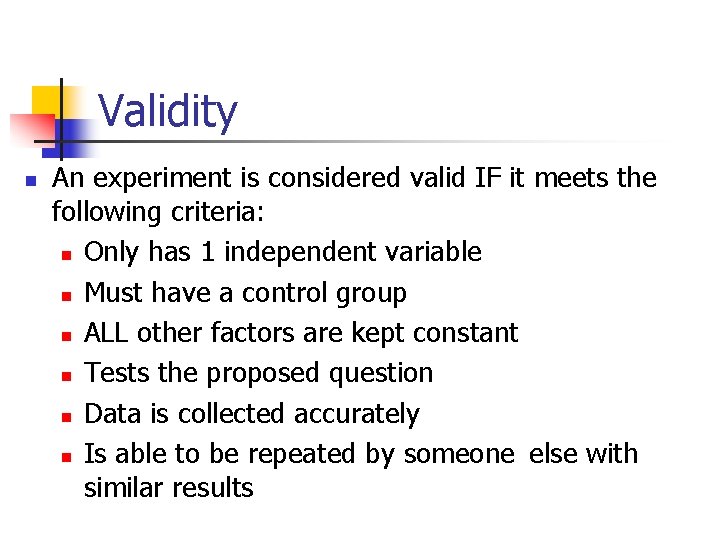 Validity

- An experiment is considered valid IF it meets the following criteria:
  - Only has 1 independent variable
  - Must have a control group
  - ALL other factors are kept constant
  - Tests the proposed question
  - Data is collected accurately
  - Is able to be repeated by someone else with similar results